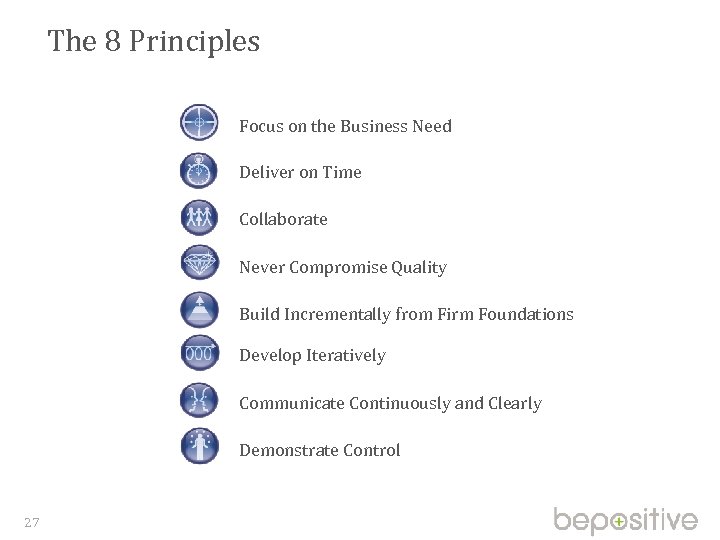 The 8 Principles

Focus on the Business Need

Deliver on Time

Collaborate

Never Compromise Quality

Build Incrementally from Firm Foundations

Develop Iteratively

Communicate Continuously and Clearly

Demonstrate Control

27

bepositive